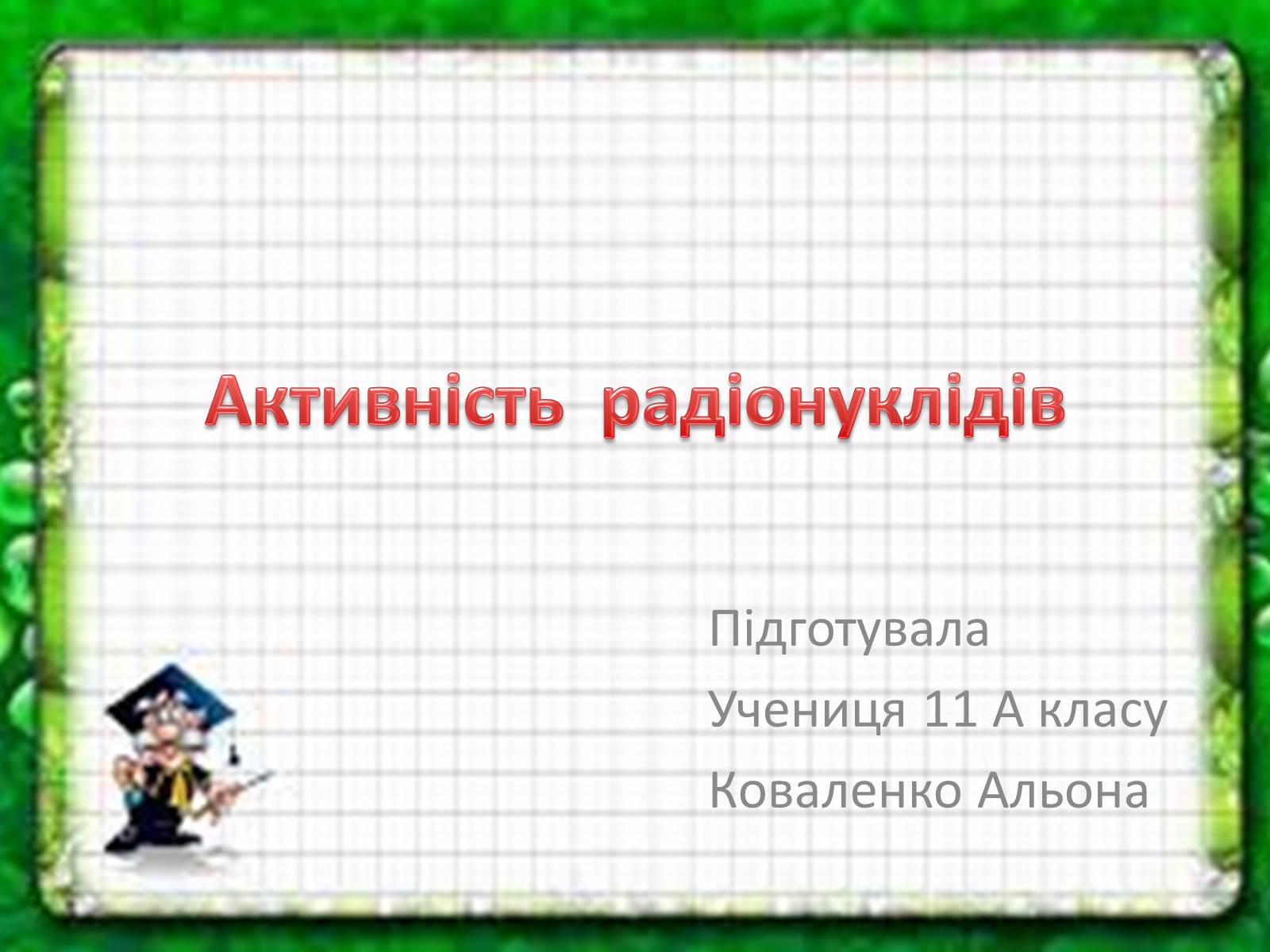 Активність радіонуклідів

Підготувала
Учениця 11 А класу
Коваленко Альона